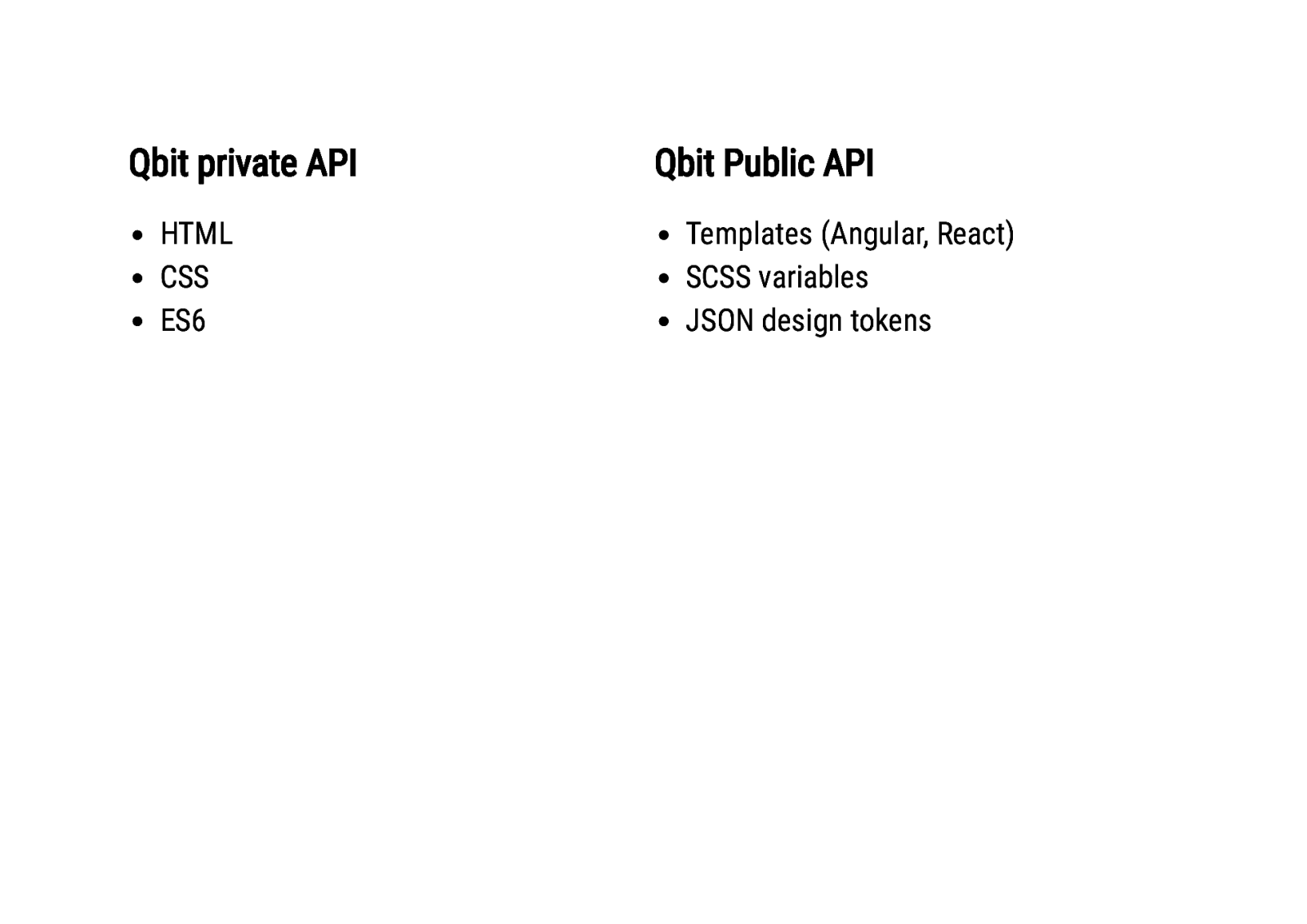 Qbit private API

- HTML
- CSS
- ES6

Qbit Public API

- Templates (Angular, React)
- SCSS variables
- JSON design tokens